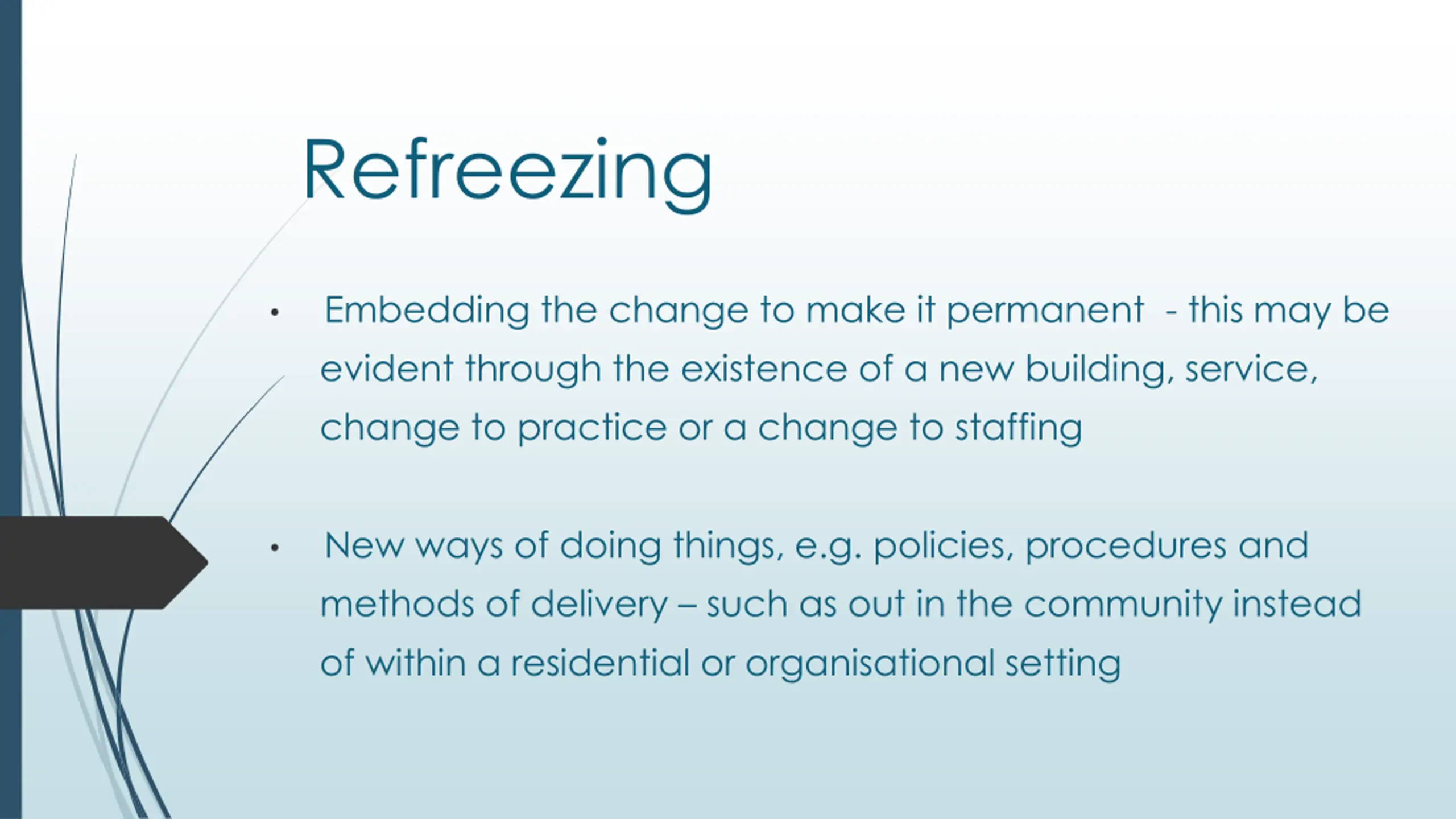 Refreezing

• Embedding the change to make it permanent - this may be evident through the existence of a new building, service, change to practice or a change to staffing

• New ways of doing things, e.g. policies, procedures and methods of delivery – such as out in the community instead of within a residential or organisational setting